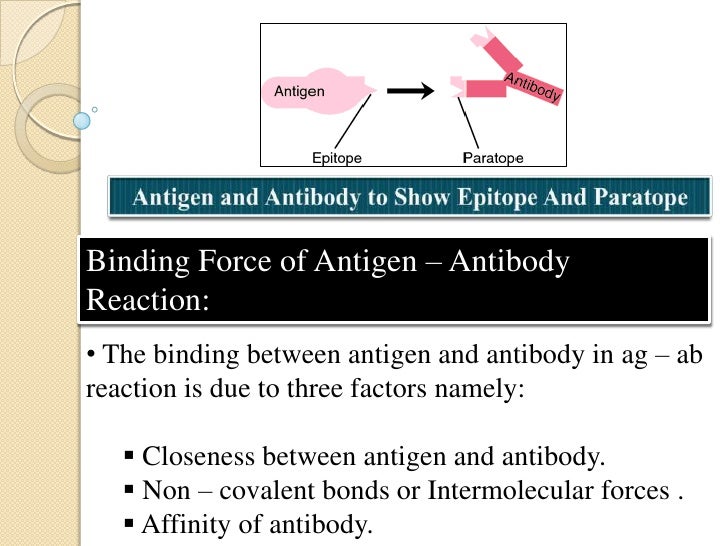 Antigen

Antibody

Epitope

Paratope

Antigen and Antibody to Show Epitope And Paratope

Binding Force of Antigen – Antibody Reaction:

• The binding between antigen and antibody in ag – ab reaction is due to three factors namely:

▪ Closeness between antigen and antibody.
▪ Non – covalent bonds or Intermolecular forces .
▪ Affinity of antibody.